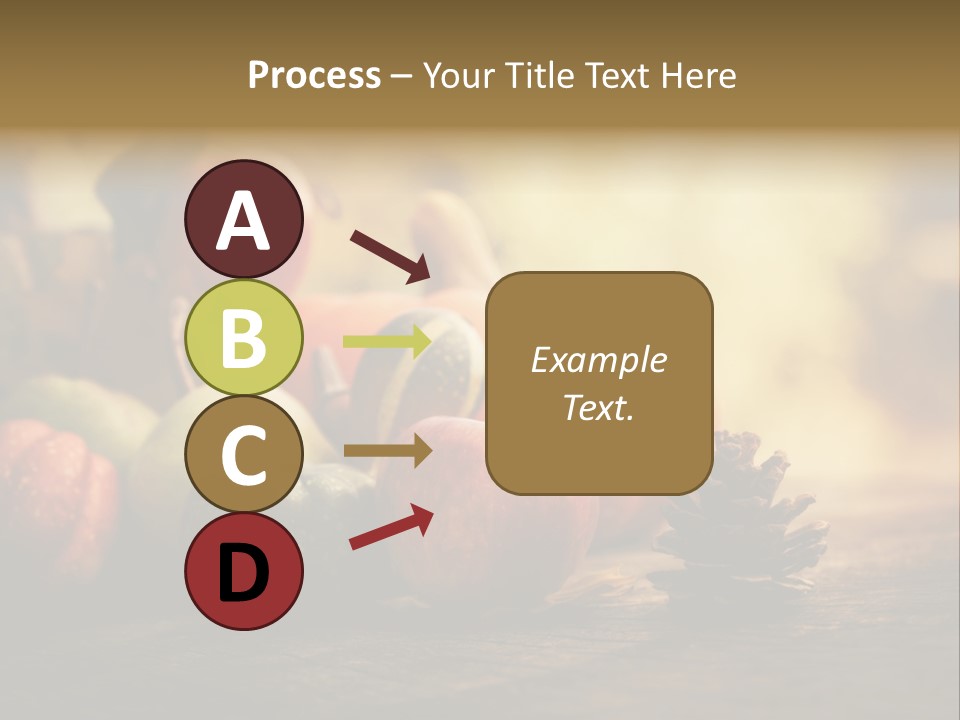 Process – Your Title Text Here

A

B

C

D

Example Text.